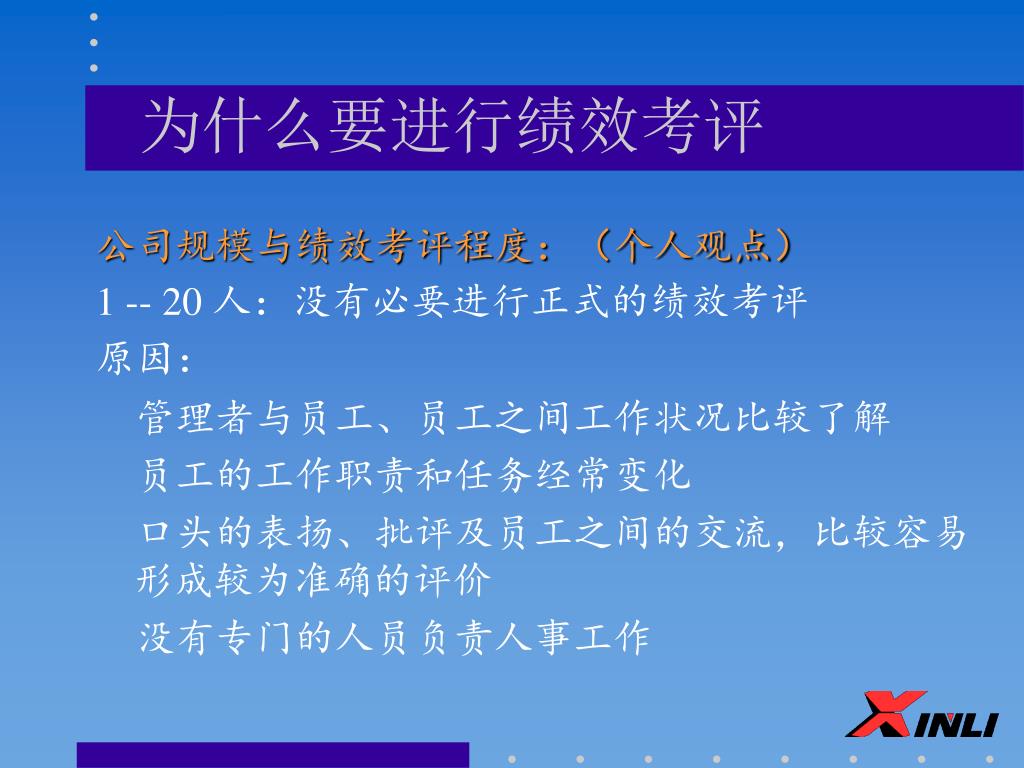 为什么要进行绩效考评

公司规模与绩效考评程度：（个人观点）

1 -- 20 人：没有必要进行正式的绩效考评

原因：

管理者与员工、员工之间工作状况比较了解

员工的工作职责和任务经常变化

口头的表扬、批评及员工之间的交流，比较容易形成较为准确的评价

没有专门的人员负责人事工作

XINLI